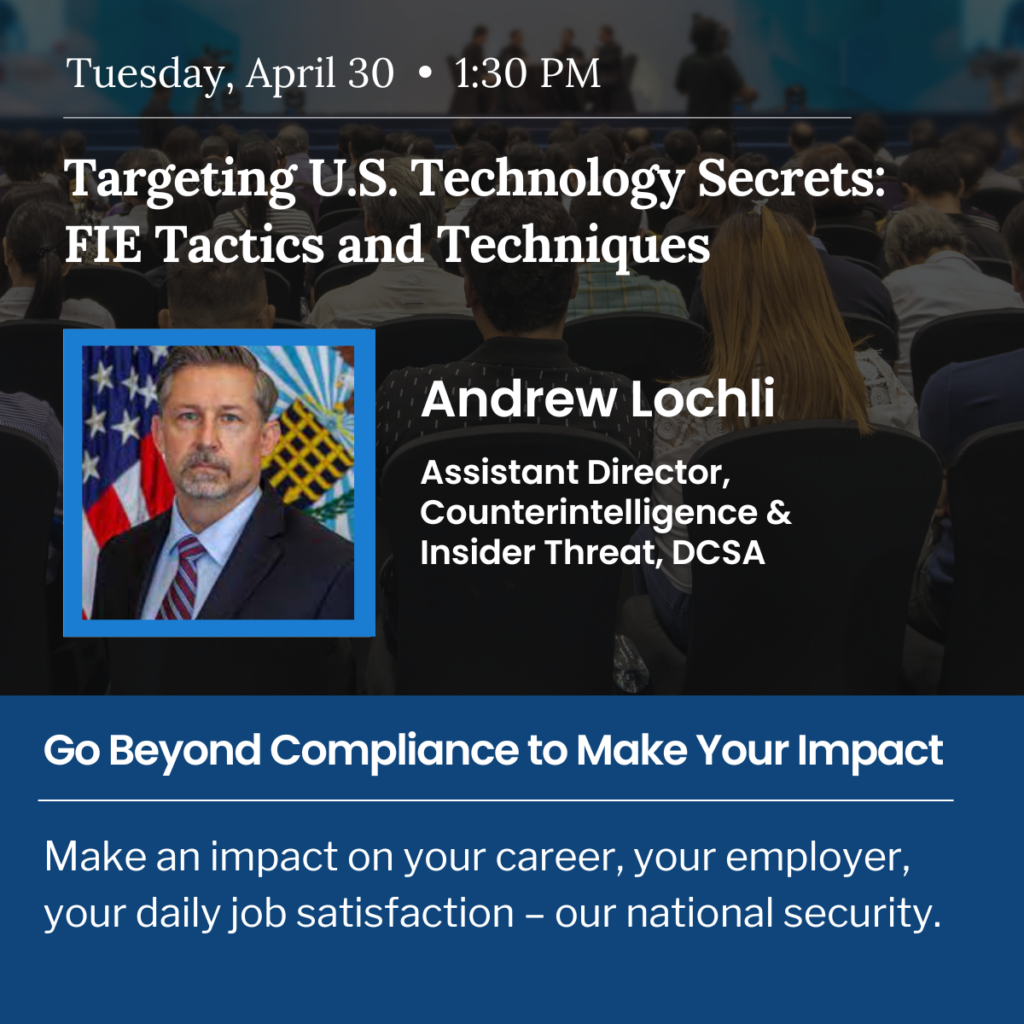 Tuesday, April 30 • 1:30 PM

Targeting U.S. Technology Secrets: FIE Tactics and Techniques

Andrew Lochli

Assistant Director, Counterintelligence & Insider Threat, DCSA

Go Beyond Compliance to Make Your Impact

Make an impact on your career, your employer, your daily job satisfaction – our national security.